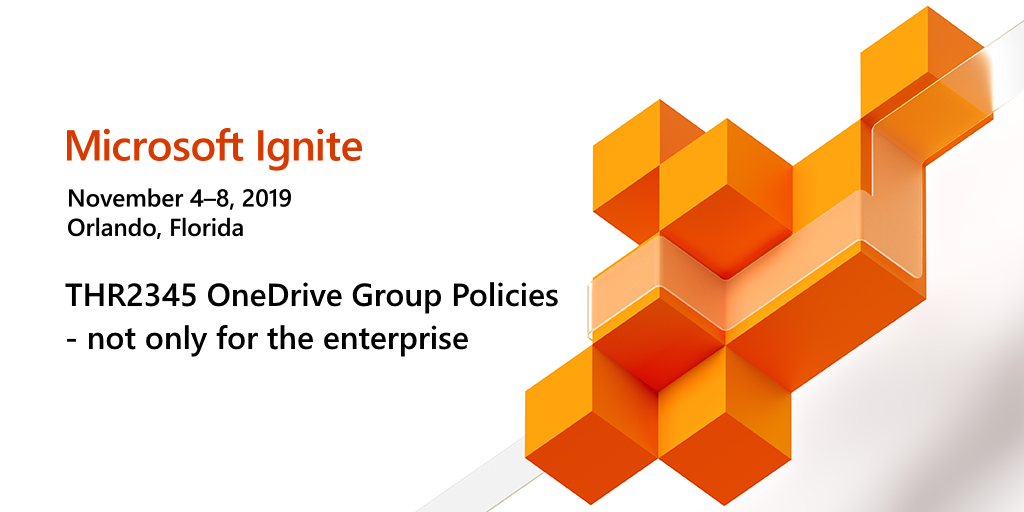 Microsoft Ignite

November 4–8, 2019
Orlando, Florida

THR2345 OneDrive Group Policies
- not only for the enterprise